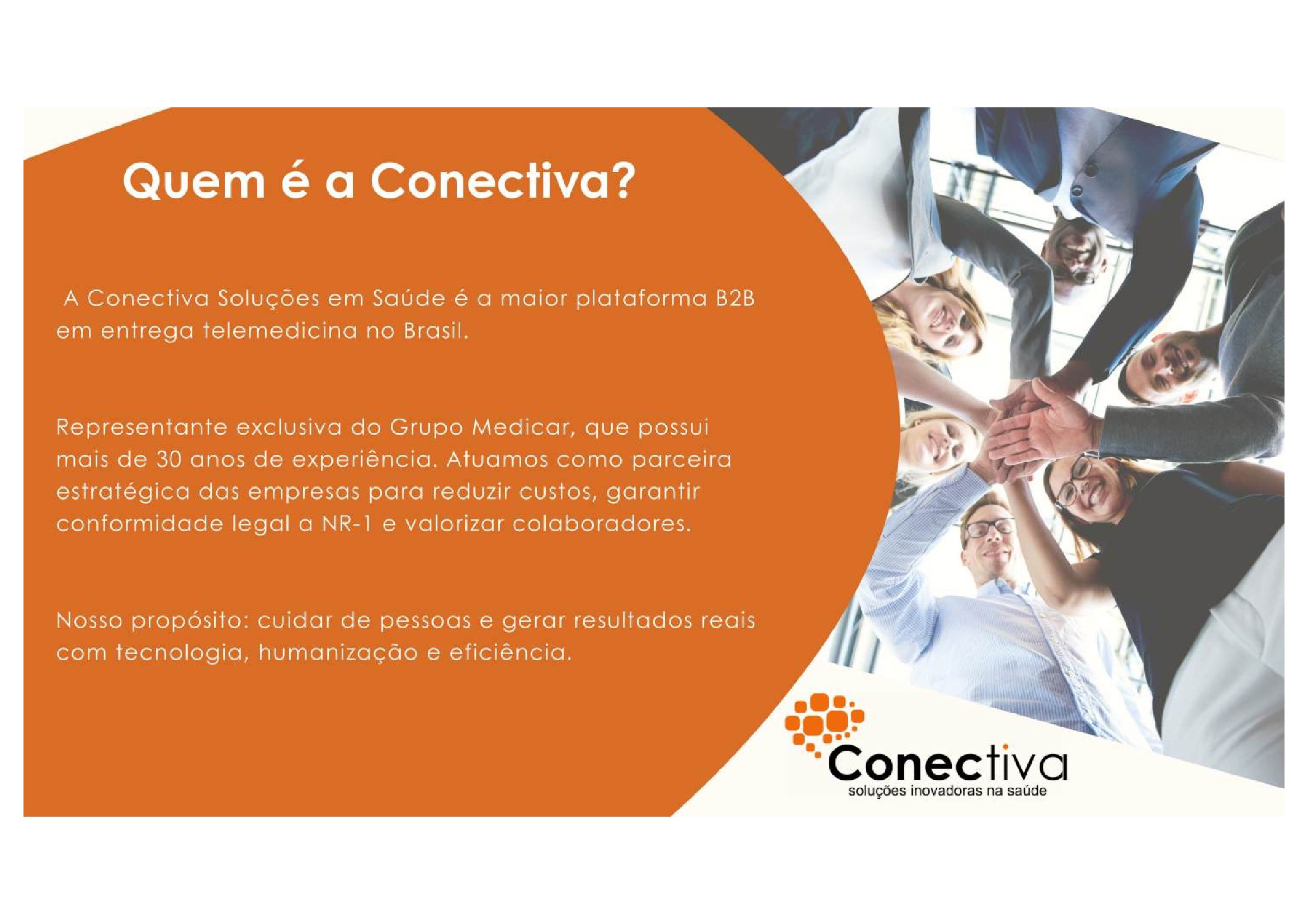 Quem é a Conectiva?

A Conectiva Soluções em Saúde é a maior plataforma B2B em entrega telemedicina no Brasil.

Representante exclusiva do Grupo Medicar, que possui mais de 30 anos de experiência. Atuamos como parceira estratégica das empresas para reduzir custos, garantir conformidade legal a NR-1 e valorizar colaboradores.

Nosso propósito: cuidar de pessoas e gerar resultados reais com tecnologia, humanização e eficiência.

Conectiva
soluções inovadoras na saúde